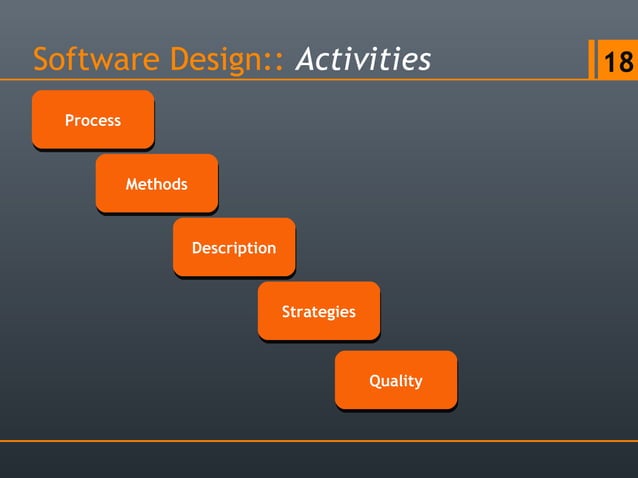 Software Design:: Activities

18

Process

Methods

Description

Strategies

Quality